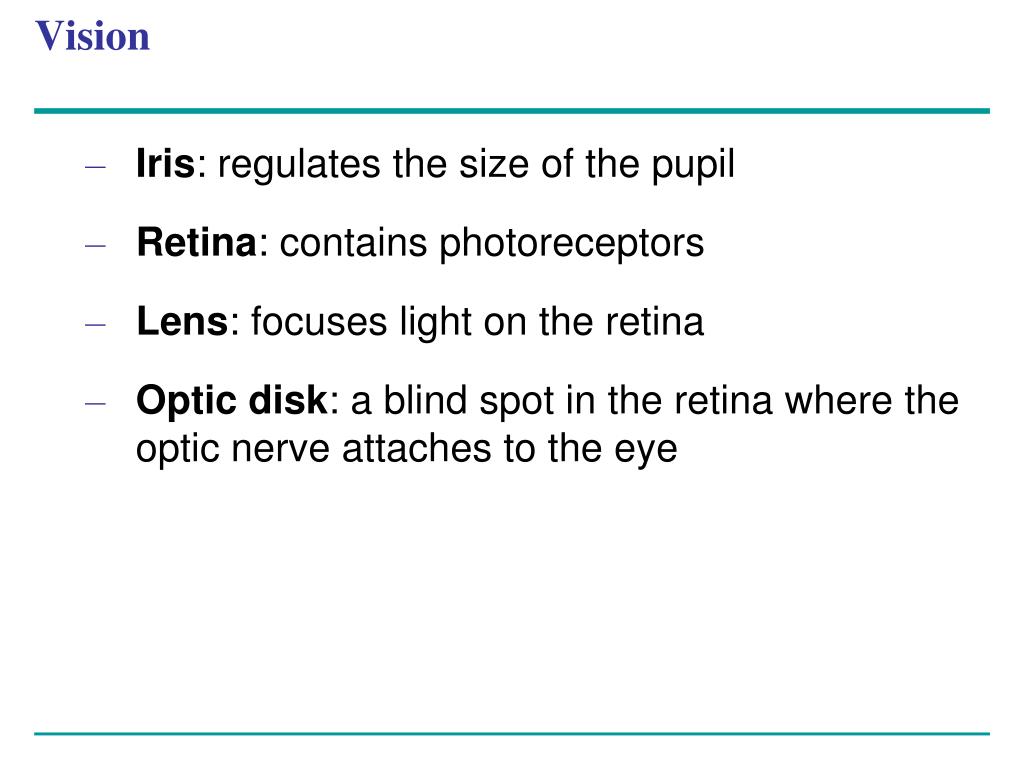 Vision

– Iris: regulates the size of the pupil

– Retina: contains photoreceptors

– Lens: focuses light on the retina

– Optic disk: a blind spot in the retina where the optic nerve attaches to the eye